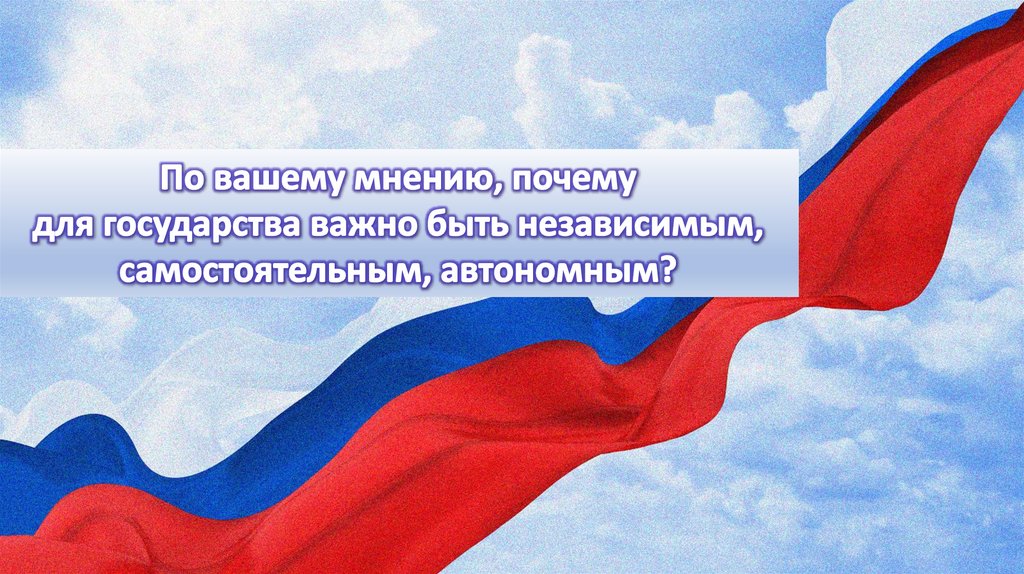 По вашему мнению, почему
для государства важно быть независимым,
самостоятельным, автономным?